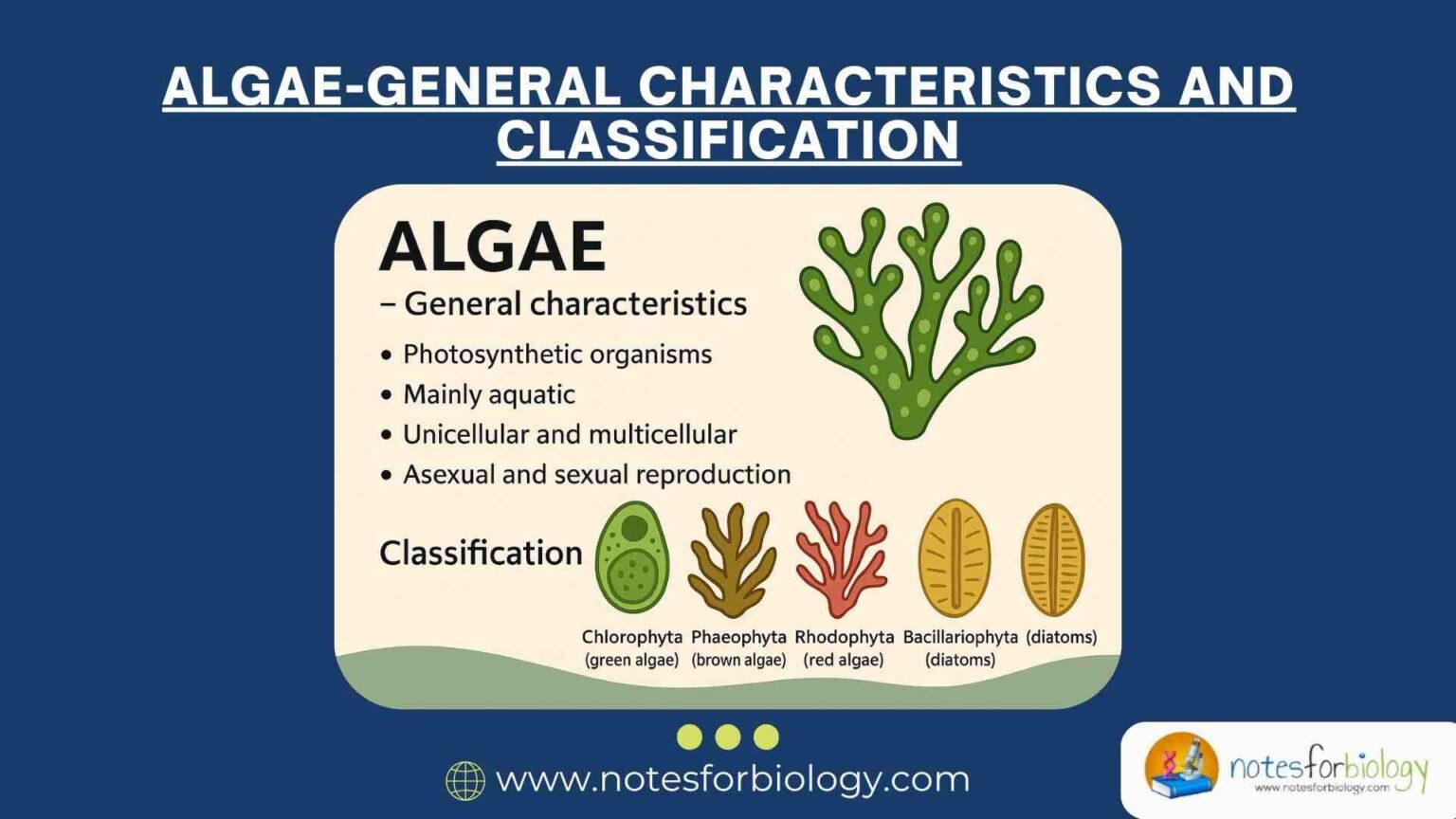 ALGAE-GENERAL CHARACTERISTICS AND CLASSIFICATION

ALGAE

– General characteristics

• Photosynthetic organisms
• Mainly aquatic
• Unicellular and multicellular
• Asexual and sexual reproduction

Classification

Chlorophyta (green algae) Phaeophyta (brown algae) Rhodophyta (red algae) Bacillariophyta (diatoms) (diatoms)

www.notesforbiology.com

notesforbiology
www.notesforbiology.com